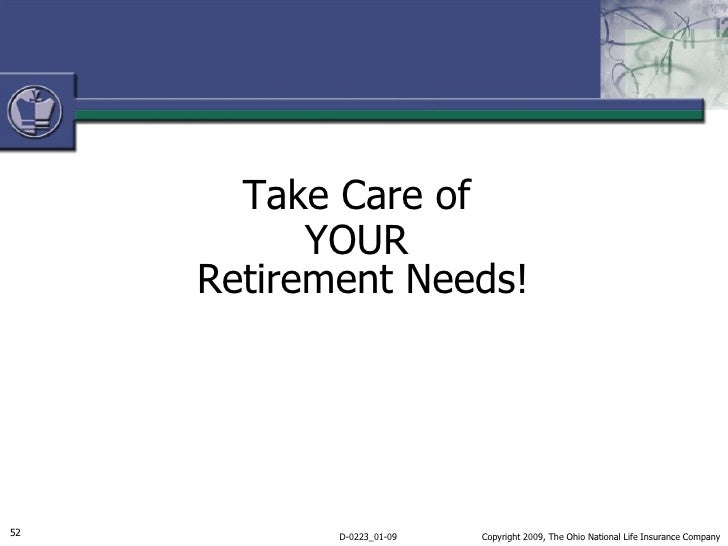 Take Care of
YOUR
Retirement Needs!

52

D-0223_01-09

Copyright 2009, The Ohio National Life Insurance Company